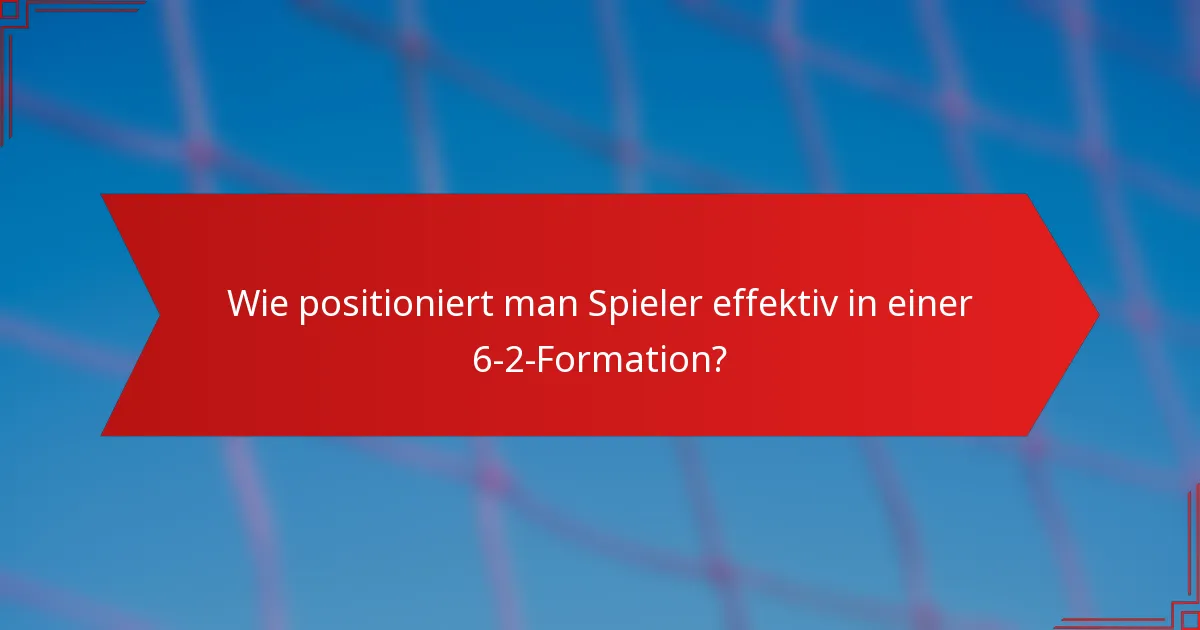 Wie positioniert man Spieler effektiv in einer 6-2-Formation?